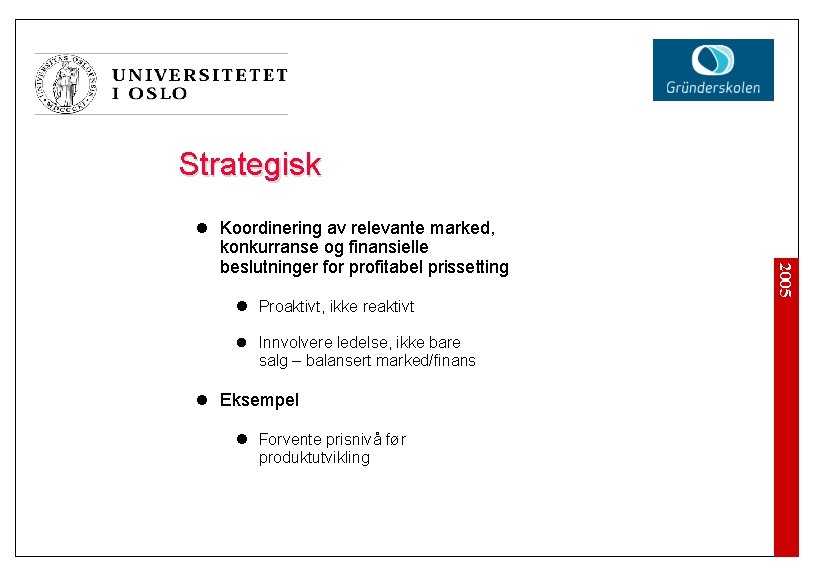 UNIVERSITETET I OSLO

Gründerskolen

Strategisk

- Koordinering av relevante marked, konkurranse og finansielle beslutninger for profitabel prissetting
  - Proaktivt, ikke reaktivt
  - Innvolvere ledelse, ikke bare salg – balansert marked/finans
- Eksempel
  - Forvente prisnivå før produktutvikling

2005